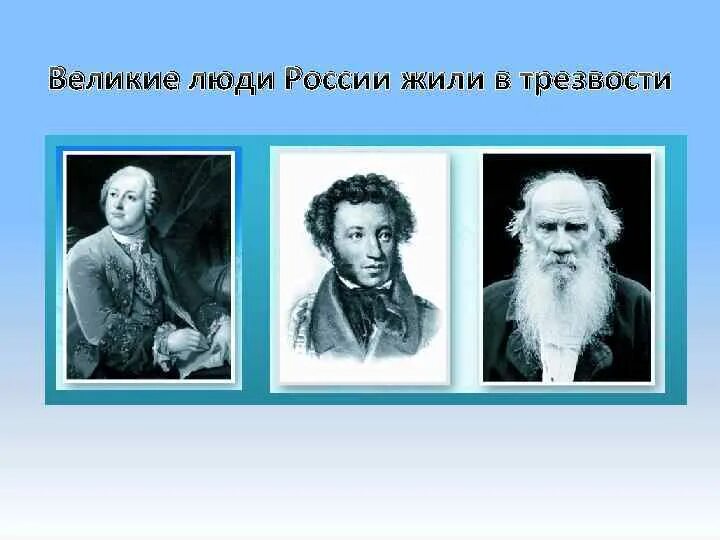 Великие люди России жили в трезвости